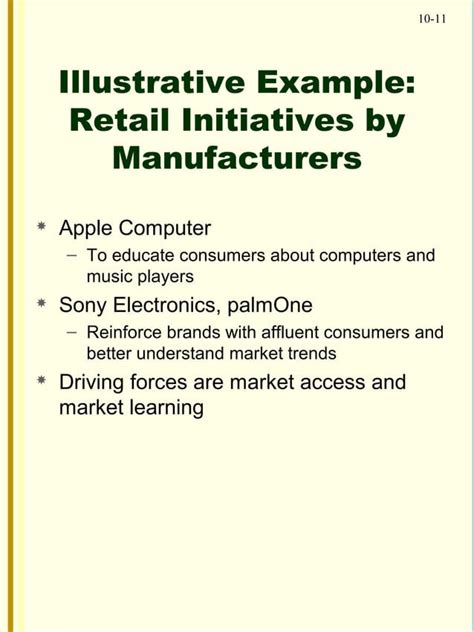 10-11

Illustrative Example: Retail Initiatives by Manufacturers

* Apple Computer
– To educate consumers about computers and music players
* Sony Electronics, palmOne
– Reinforce brands with affluent consumers and better understand market trends
* Driving forces are market access and market learning